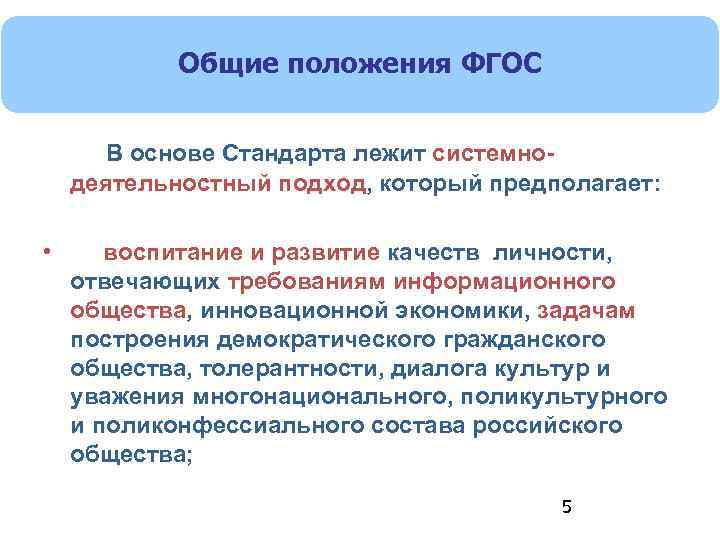 Общие положения ФГОС

В основе Стандарта лежит системно-деятельностный подход, который предполагает:

• воспитание и развитие качеств личности, отвечающих требованиям информационного общества, инновационной экономики, задачам построения демократического гражданского общества, толерантности, диалога культур и уважения многонационального, поликультурного и поликонфессиального состава российского общества;

5